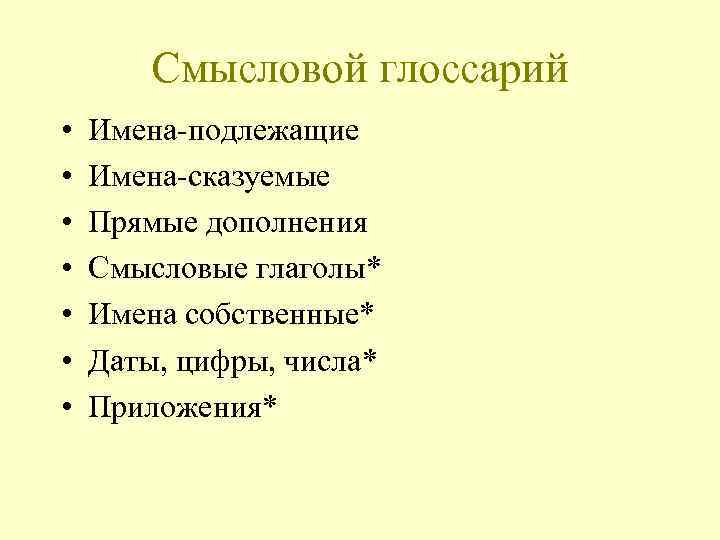 Смысловой глоссарий

• Имена-подлежащие
• Имена-сказуемые
• Прямые дополнения
• Смысловые глаголы*
• Имена собственные*
• Даты, цифры, числа*
• Приложения*